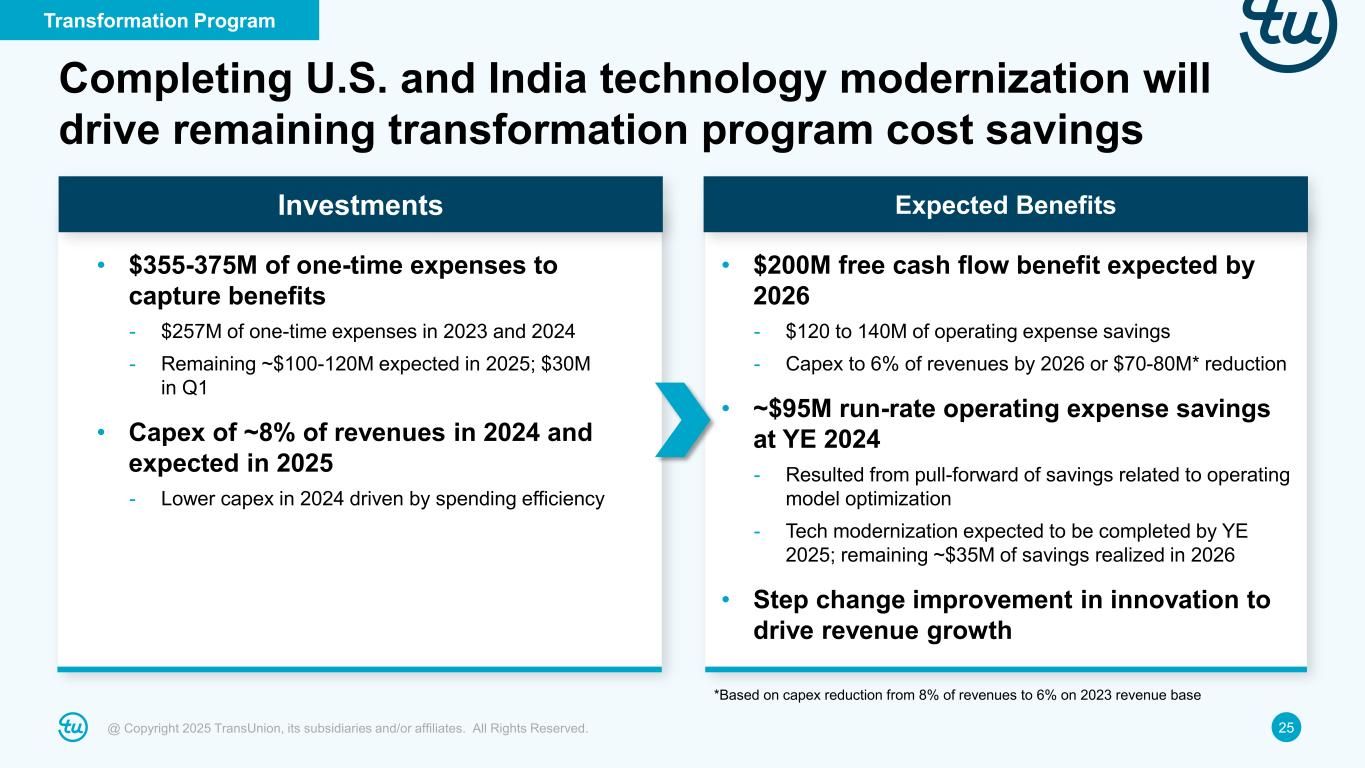 Transformation Program

tu

Completing U.S. and India technology modernization will drive remaining transformation program cost savings

Investments

• \$355-375M of one-time expenses to capture benefits

- \$257M of one-time expenses in 2023 and 2024

- Remaining ~\$100-120M expected in 2025; \$30M in Q1

• Capex of ~8% of revenues in 2024 and expected in 2025

- Lower capex in 2024 driven by spending efficiency

Expected Benefits

• \$200M free cash flow benefit expected by 2026

- \$120 to 140M of operating expense savings

- Capex to 6% of revenues by 2026 or \$70-80M* reduction

• ~\$95M run-rate operating expense savings at YE 2024

- Resulted from pull-forward of savings related to operating model optimization

- Tech modernization expected to be completed by YE 2025; remaining ~\$35M of savings realized in 2026

• Step change improvement in innovation to drive revenue growth

*Based on capex reduction from 8% of revenues to 6% on 2023 revenue base

tu @ Copyright 2025 TransUnion, its subsidiaries and/or affiliates. All Rights Reserved.

25